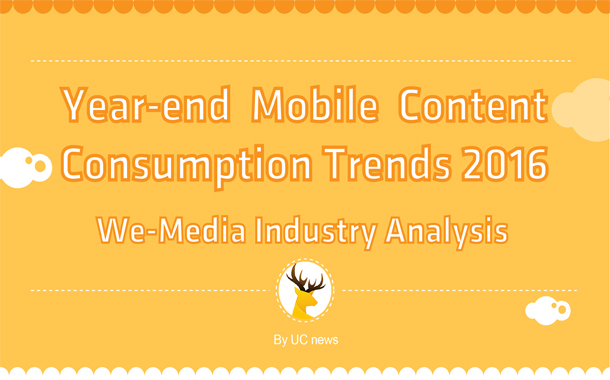 Year-end Mobile Content Consumption Trends 2016

We-Media Industry Analysis

By UC news